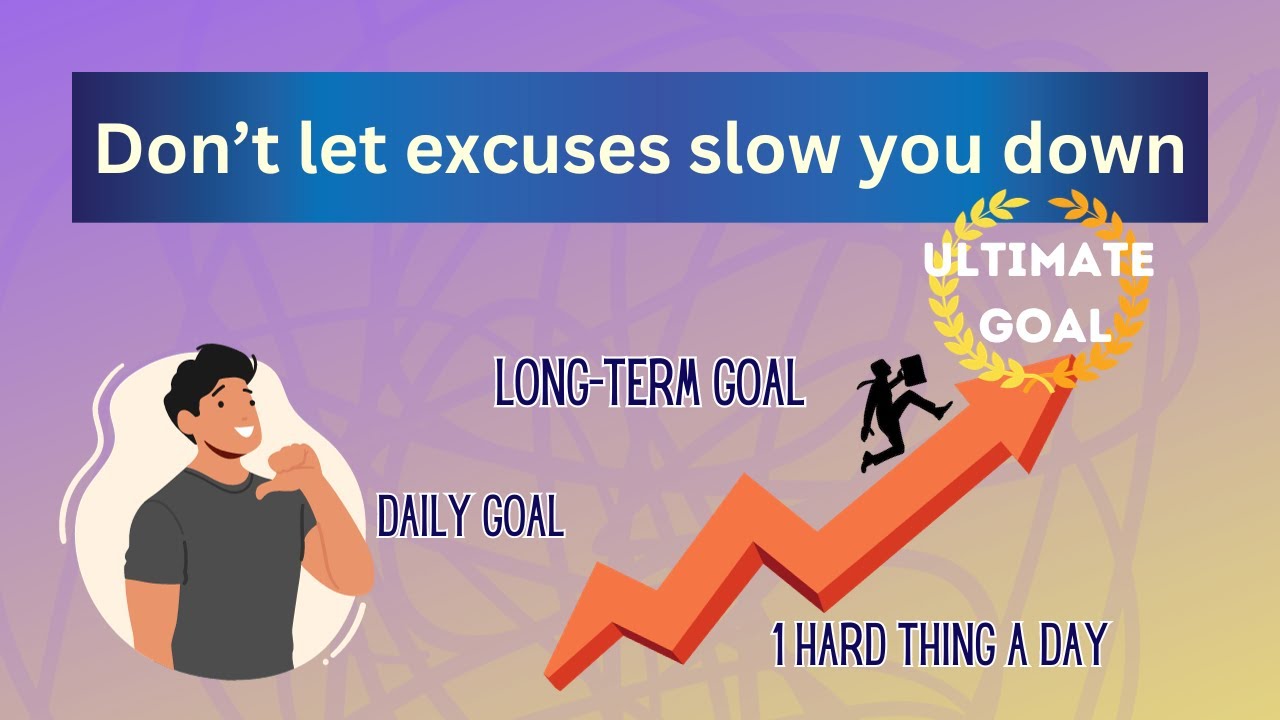 Don’t let excuses slow you down

ULTIMATE GOAL

LONG-TERM GOAL

DAILY GOAL

1 HARD THING A DAY